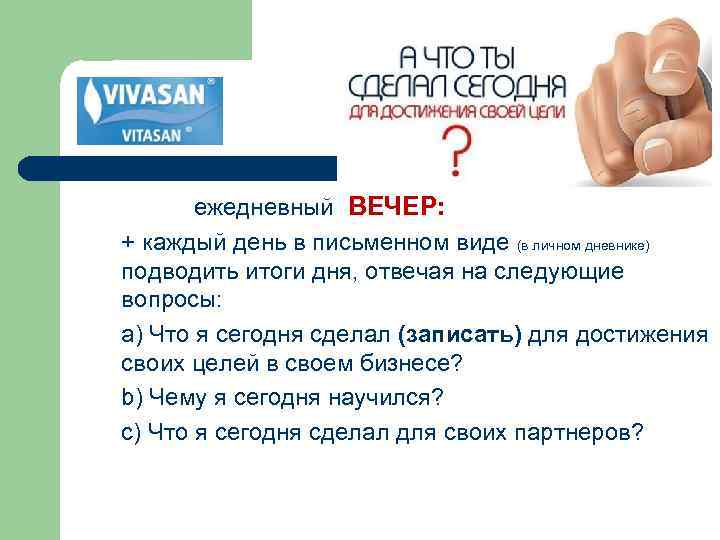 VIVASAN®
VITASAN®

А ЧТО ТЫ СДЕЛАЛ СЕГОДНЯ
ДЛЯ ДОСТИЖЕНИЯ СВОЕЙ ЦЕЛИ
?

ежедневный ВЕЧЕР:

+ каждый день в письменном виде (в личном дневнике) подводить итоги дня, отвечая на следующие вопросы:

a) Что я сегодня сделал (записать) для достижения своих целей в своем бизнесе?

b) Чему я сегодня научился?

c) Что я сегодня сделал для своих партнеров?